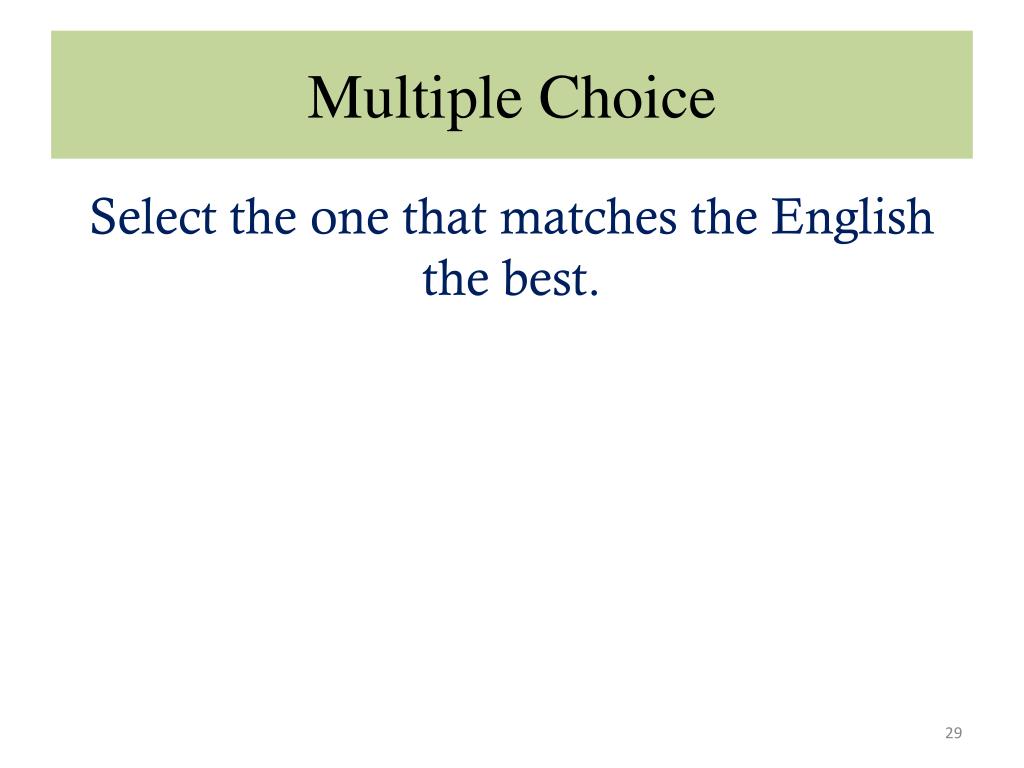 Multiple Choice

Select the one that matches the English the best.

29